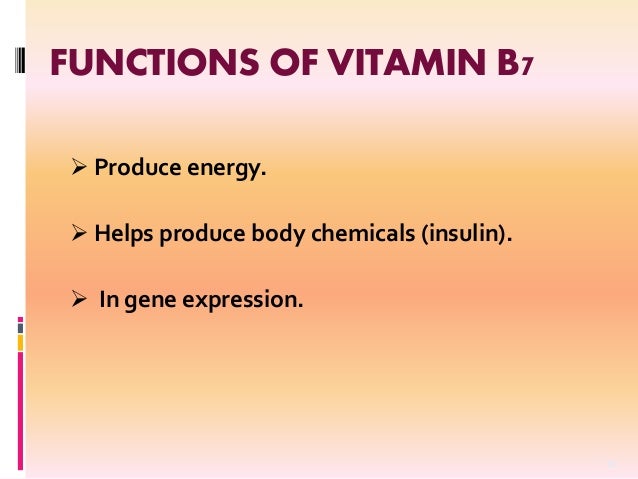 FUNCTIONS OF VITAMIN B7

➢ Produce energy.

➢ Helps produce body chemicals (insulin).

➢ In gene expression.